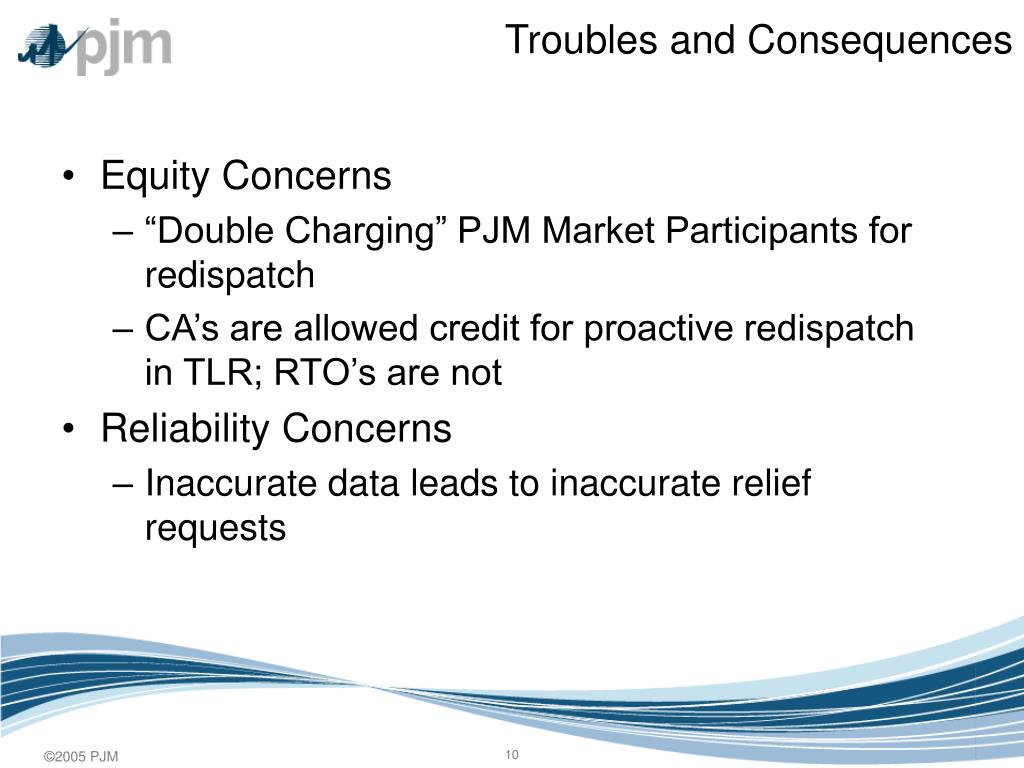 pjm

Troubles and Consequences

• Equity Concerns
– “Double Charging” PJM Market Participants for redispatch
– CA’s are allowed credit for proactive redispatch in TLR; RTO’s are not
• Reliability Concerns
– Inaccurate data leads to inaccurate relief requests

©2005 PJM

10